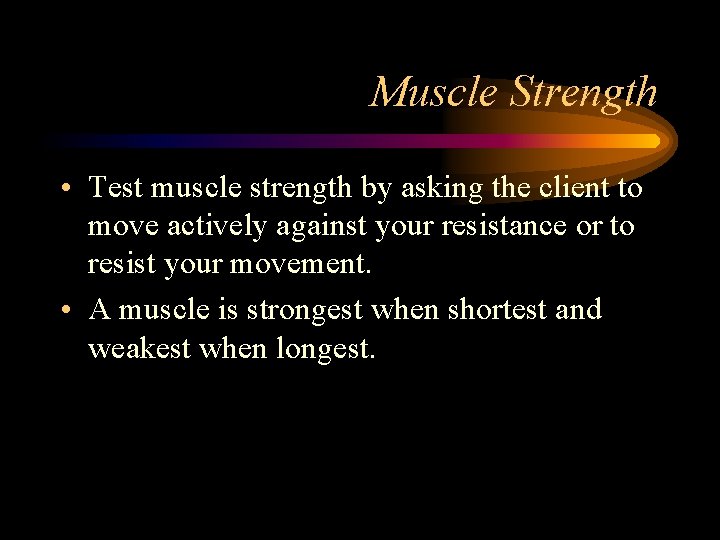 Muscle Strength

• Test muscle strength by asking the client to move actively against your resistance or to resist your movement.

• A muscle is strongest when shortest and weakest when longest.